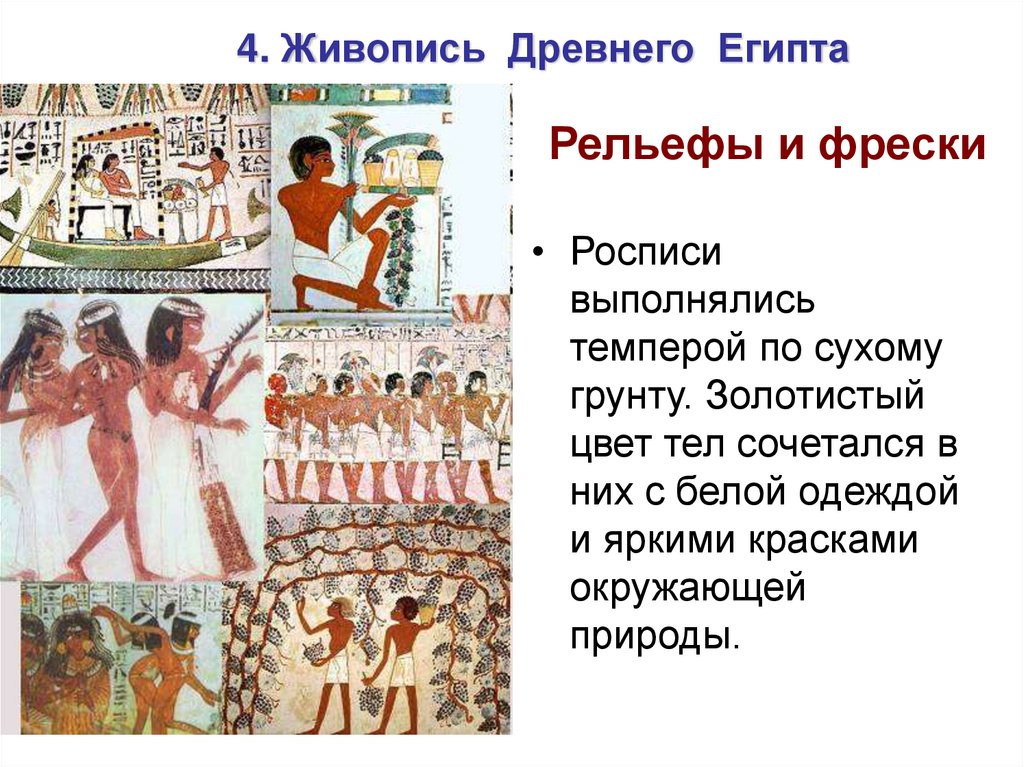 4. Живопись Древнего Египта

Рельефы и фрески

• Росписи выполнялись темперой по сухому грунту. Золотистый цвет тел сочетался в них с белой одеждой и яркими красками окружающей природы.